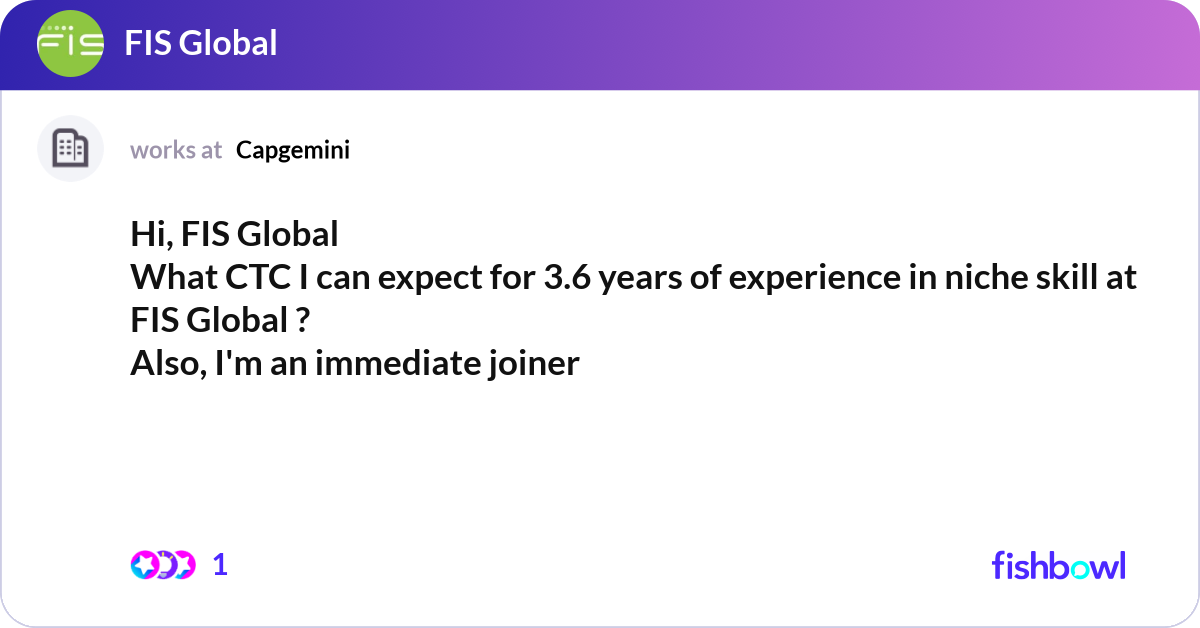 FIS

FIS Global

works at Capgemini

Hi, FIS Global
What CTC I can expect for 3.6 years of experience in niche skill at FIS Global ?
Also, I'm an immediate joiner

1

fishbowl